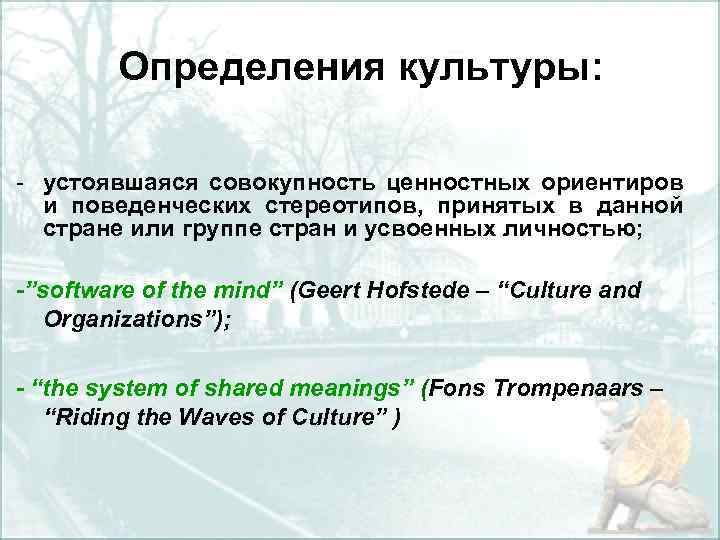 Определения культуры:

- устоявшаяся совокупность ценностных ориентиров и поведенческих стереотипов, принятых в данной стране или группе стран и усвоенных личностью;

-”software of the mind” (Geert Hofstede – “Culture and Organizations”);

- “the system of shared meanings” (Fons Trompenaars – “Riding the Waves of Culture” )